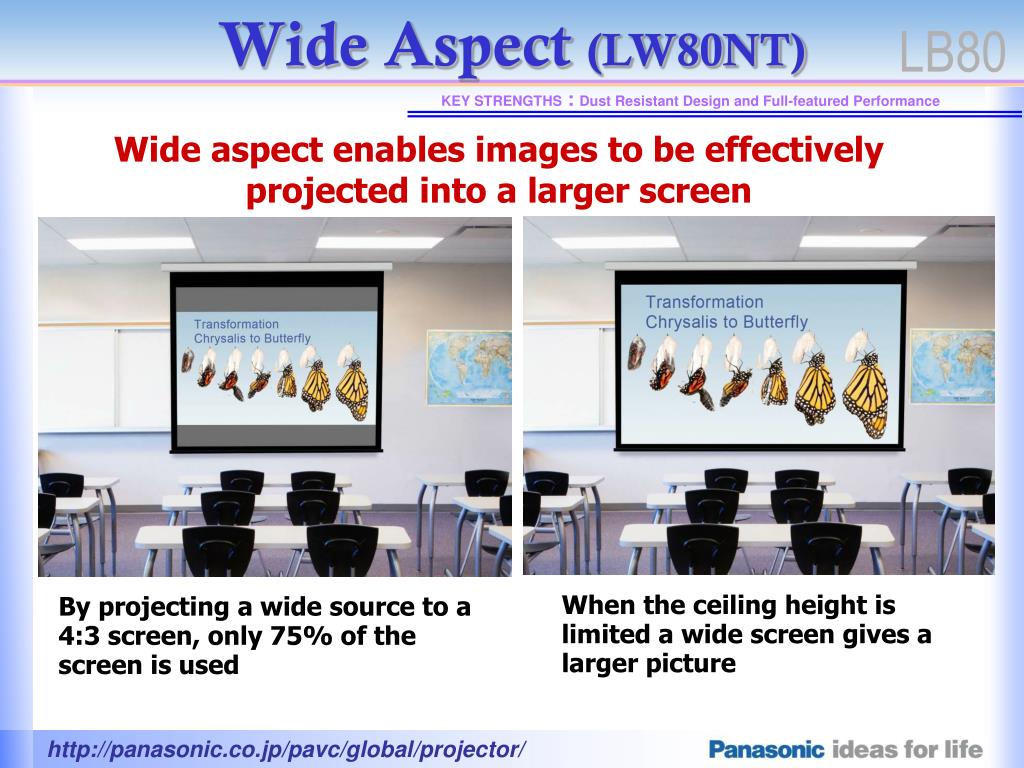 Wide Aspect (LW80NT)

LB80

KEY STRENGTHS : Dust Resistant Design and Full-featured Performance

Wide aspect enables images to be effectively projected into a larger screen

Transformation
Chrysalis to Butterfly

Transformation
Chrysalis to Butterfly

By projecting a wide source to a 4:3 screen, only 75% of the screen is used

When the ceiling height is limited a wide screen gives a larger picture

http://panasonic.co.jp/pavc/global/projector/

Panasonic ideas for life